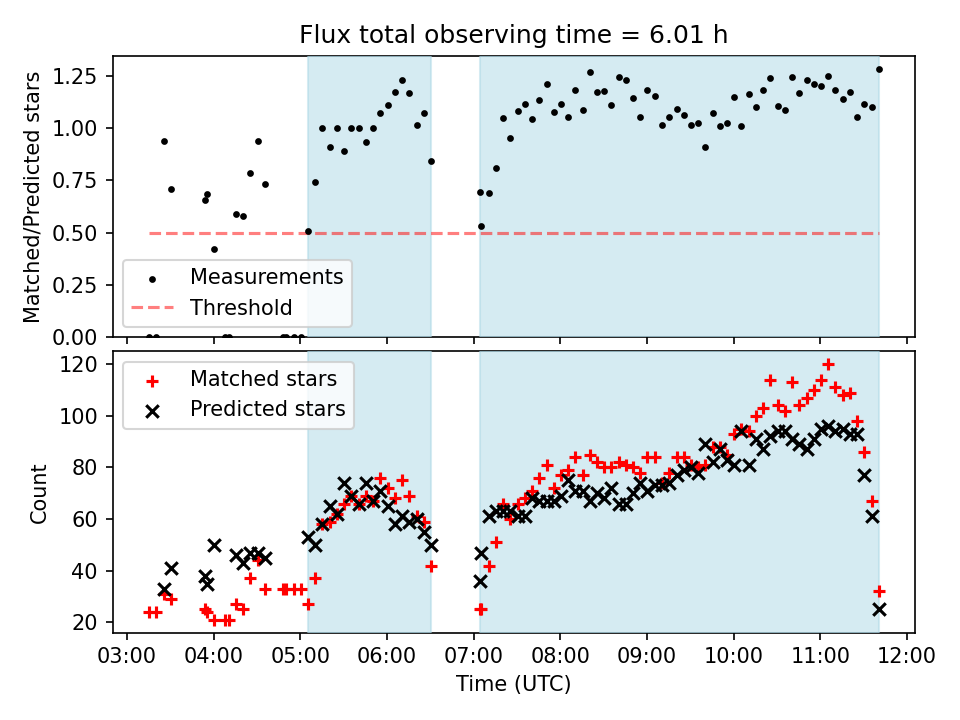 Flux total observing time = 6.01 h

Matched/Predicted stars

1.25
1.00
0.75
0.50
0.25
0.00

Measurements
Threshold

Count

120
100
80
60
40
20

Matched stars
Predicted stars

03:00 04:00 05:00 06:00 07:00 08:00 09:00 10:00 11:00 12:00

Time (UTC)